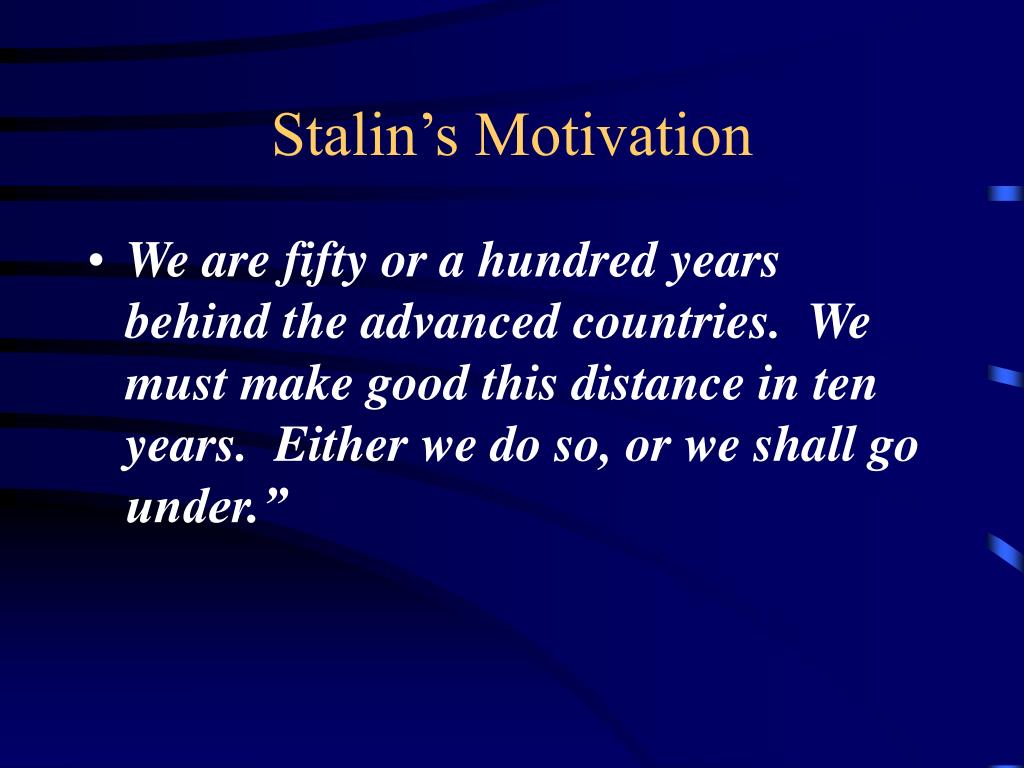 Stalin’s Motivation

• We are fifty or a hundred years behind the advanced countries. We must make good this distance in ten years. Either we do so, or we shall go under.”